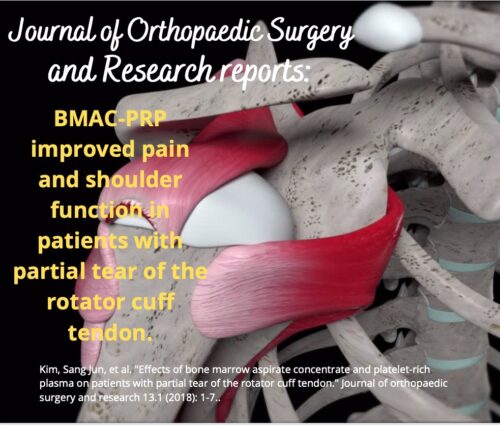 Journal of Orthopaedic Surgery and Research reports:

BMAC-PRP improved pain and shoulder function in patients with partial tear of the rotator cuff tendon.

Kim, Sang Jun, et al. "Effects of bone marrow aspirate concentrate and platelet-rich plasma on patients with partial tear of the rotator cuff tendon." Journal of orthopaedic surgery and research 13.1 (2018): 1-7..